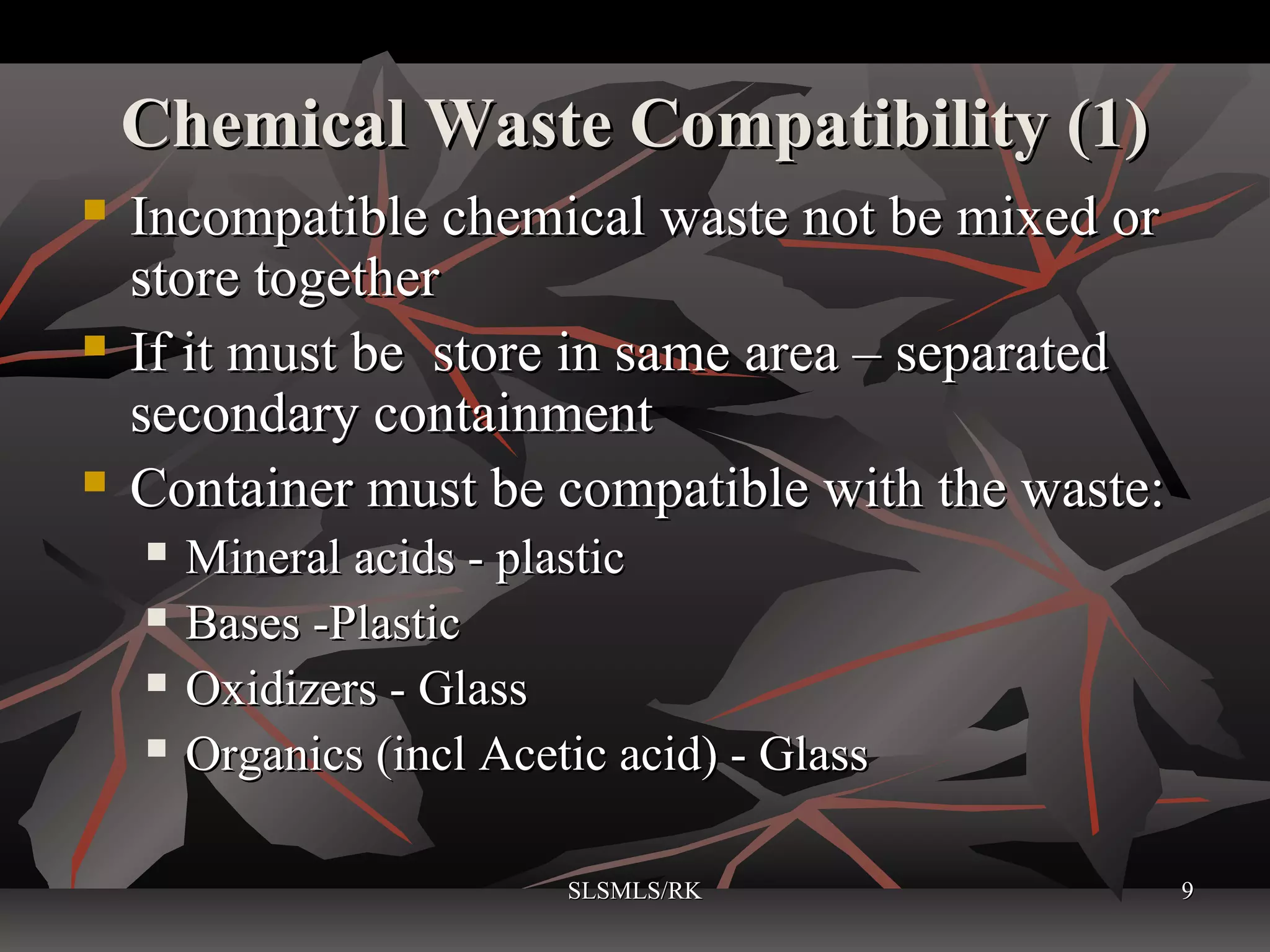 Chemical Waste Compatibility (1)

Incompatible chemical waste not be mixed or store together

If it must be  store in same area – separated secondary containment

Container must be compatible with the waste:

Mineral acids - plastic

Bases -Plastic

Oxidizers - Glass

Organics (incl Acetic acid) - Glass

SLSMLS/RK

9